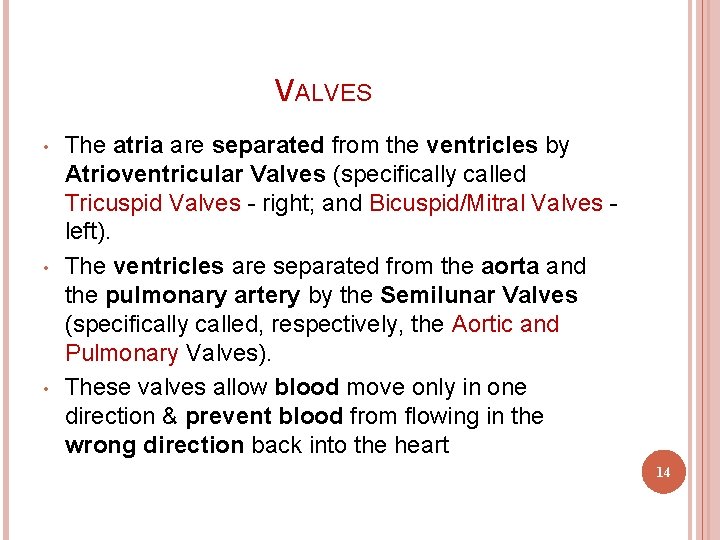 VALVES

• The atria are separated from the ventricles by Atrioventricular Valves (specifically called Tricuspid Valves - right; and Bicuspid/Mitral Valves - left).

• The ventricles are separated from the aorta and the pulmonary artery by the Semilunar Valves (specifically called, respectively, the Aortic and Pulmonary Valves).

• These valves allow blood move only in one direction & prevent blood from flowing in the wrong direction back into the heart

14